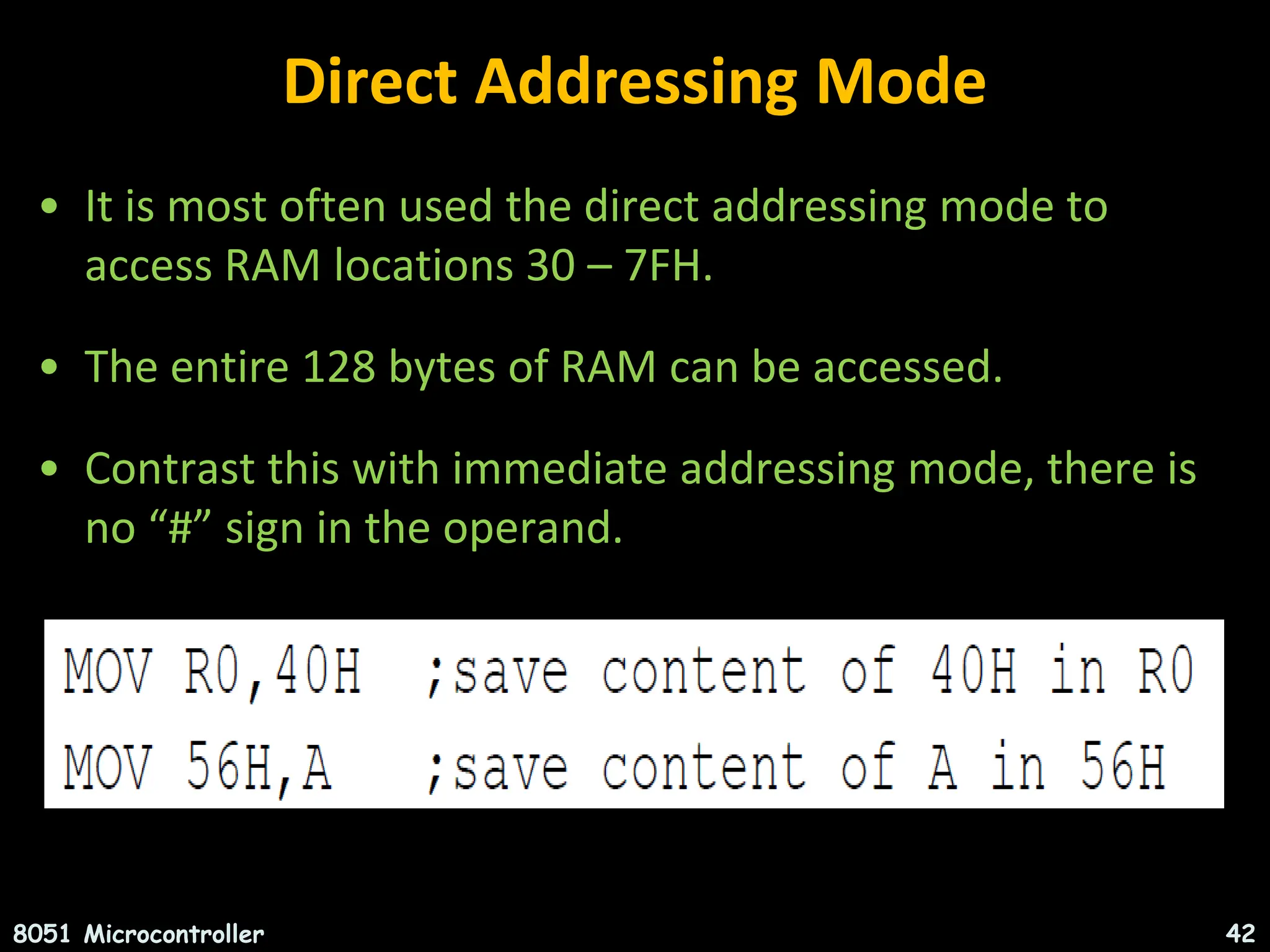 Direct Addressing Mode

• It is most often used the direct addressing mode to access RAM locations 30 – 7FH.

• The entire 128 bytes of RAM can be accessed.

• Contrast this with immediate addressing mode, there is no “#” sign in the operand.

MOV R0,40H ;save content of 40H in R0
MOV 56H,A ;save content of A in 56H

8051 Microcontroller

42